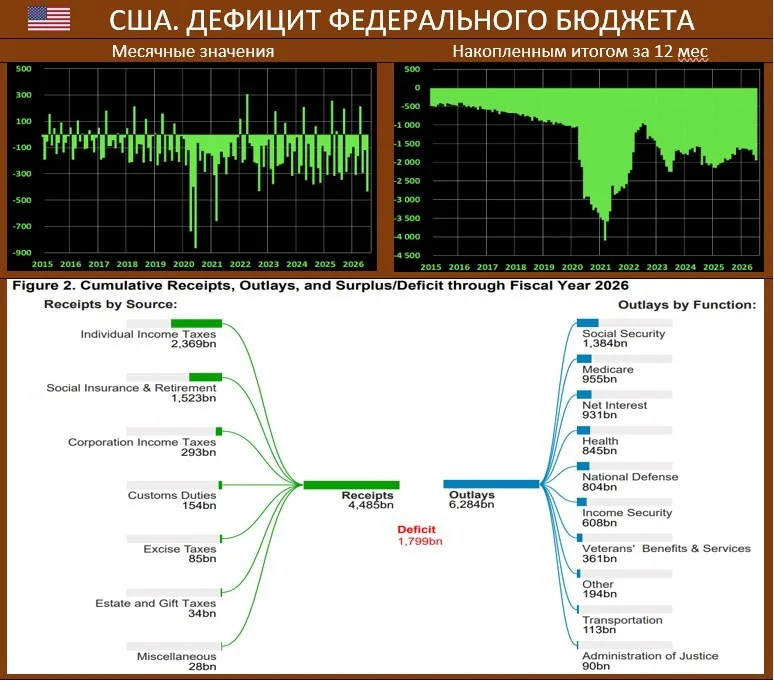 США. ДЕФИЦИТ ФЕДЕРАЛЬНОГО БЮДЖЕТА

Месячные значения

500
300
100
-100
-300
-500
-700
-900
2015 2016 2017 2018 2019 2020 2021 2022 2023 2024 2025 2026

Накопленным итогом за 12 мес

500
0
-500
-1 000
-1 500
-2 000
-2 500
-3 000
-3 500
-4 000
-4 500
2015 2016 2017 2018 2019 2020 2021 2022 2023 2024 2025 2026

Figure 2. Cumulative Receipts, Outlays, and Surplus/Deficit through Fiscal Year 2026

Receipts by Source:

Individual Income Taxes
2,369bn

Social Insurance & Retirement
1,523bn

Corporation Income Taxes
293bn

Customs Duties
154bn

Excise Taxes
85bn

Estate and Gift Taxes
34bn

Miscellaneous
28bn

Receipts
4,485bn

Deficit
1,799bn

Outlays
6,284bn

Outlays by Function:

Social Security
1,384bn

Medicare
955bn

Net Interest
931bn

Health
845bn

National Defense
804bn

Income Security
608bn

Veterans' Benefits & Services
361bn

Other
194bn

Transportation
113bn

Administration of Justice
90bn